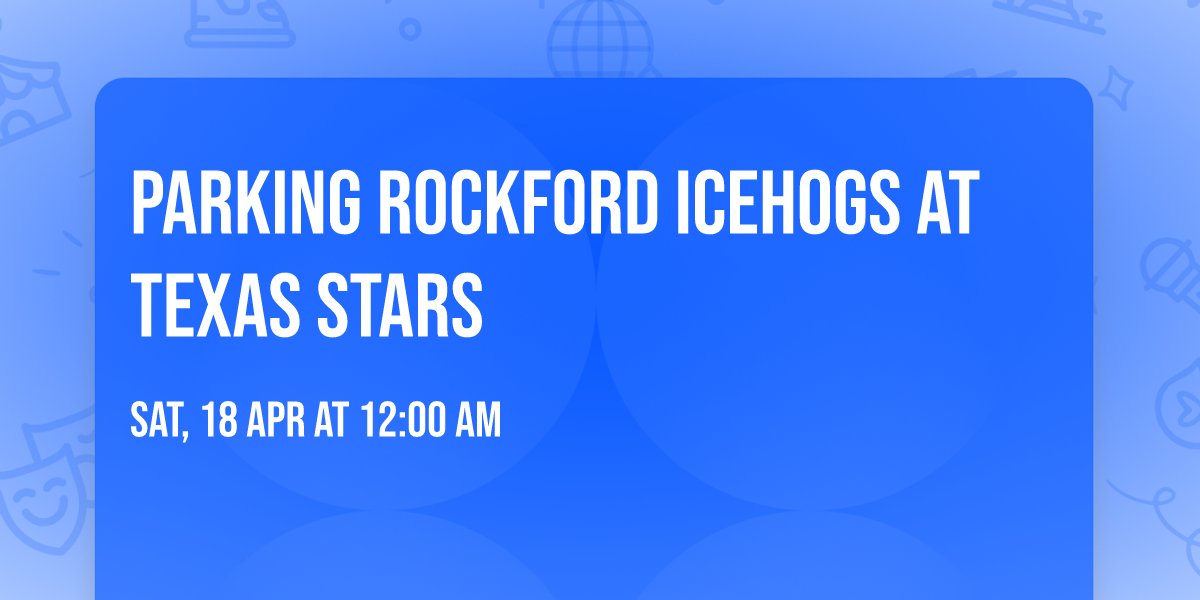 PARKING ROCKFORD ICEHOGS AT TEXAS STARS

SAT, 18 APR AT 12:00 AM